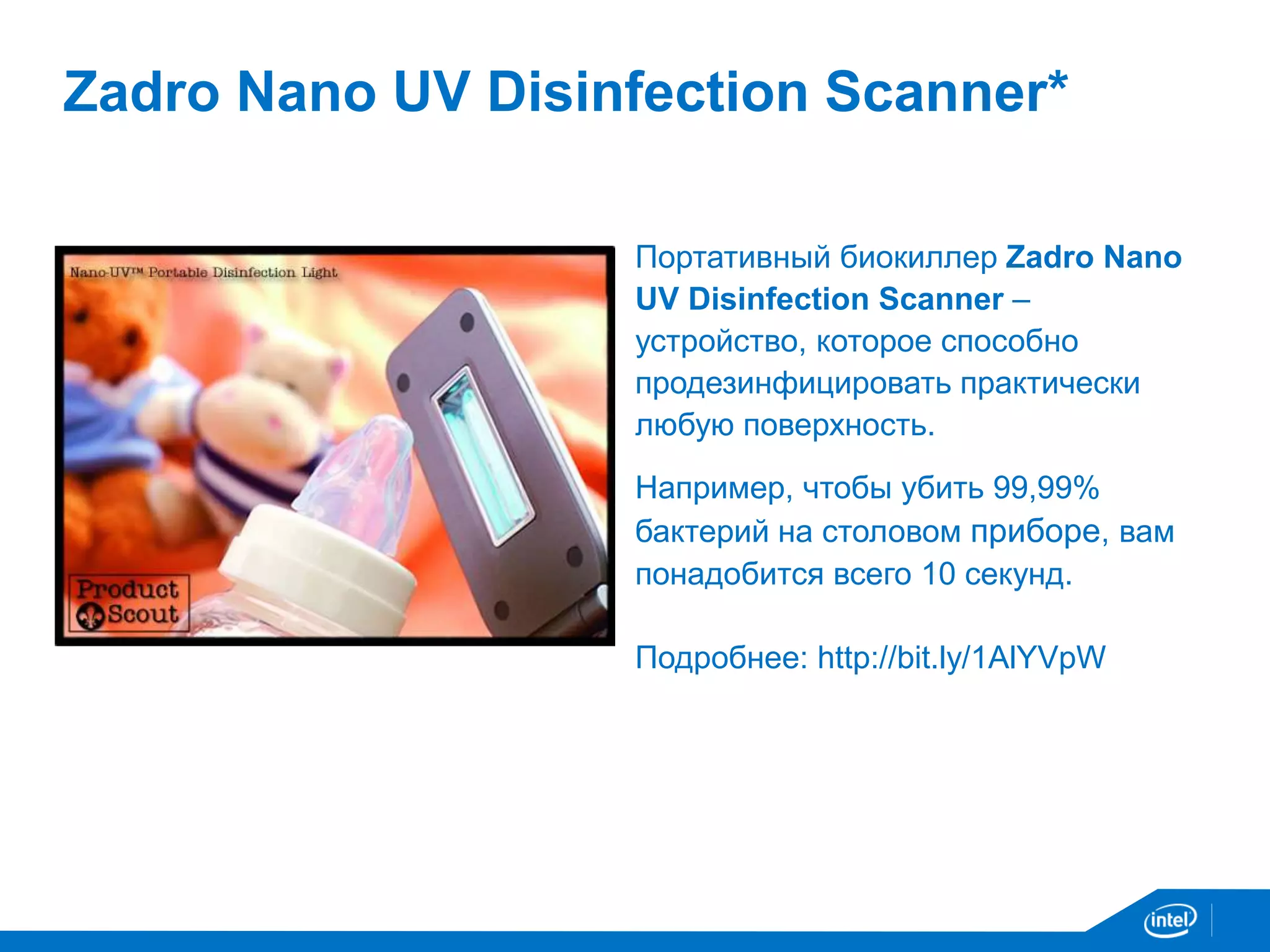 Zadro Nano UV Disinfection Scanner*

Nano-UV™ Portable Disinfection Light

Product Scout

Портативный биокиллер Zadro Nano UV Disinfection Scanner – устройство, которое способно продезинфицировать практически любую поверхность.

Например, чтобы убить 99,99% бактерий на столовом приборе, вам понадобится всего 10 секунд.

Подробнее: http://bit.ly/1AlYVpW

intel